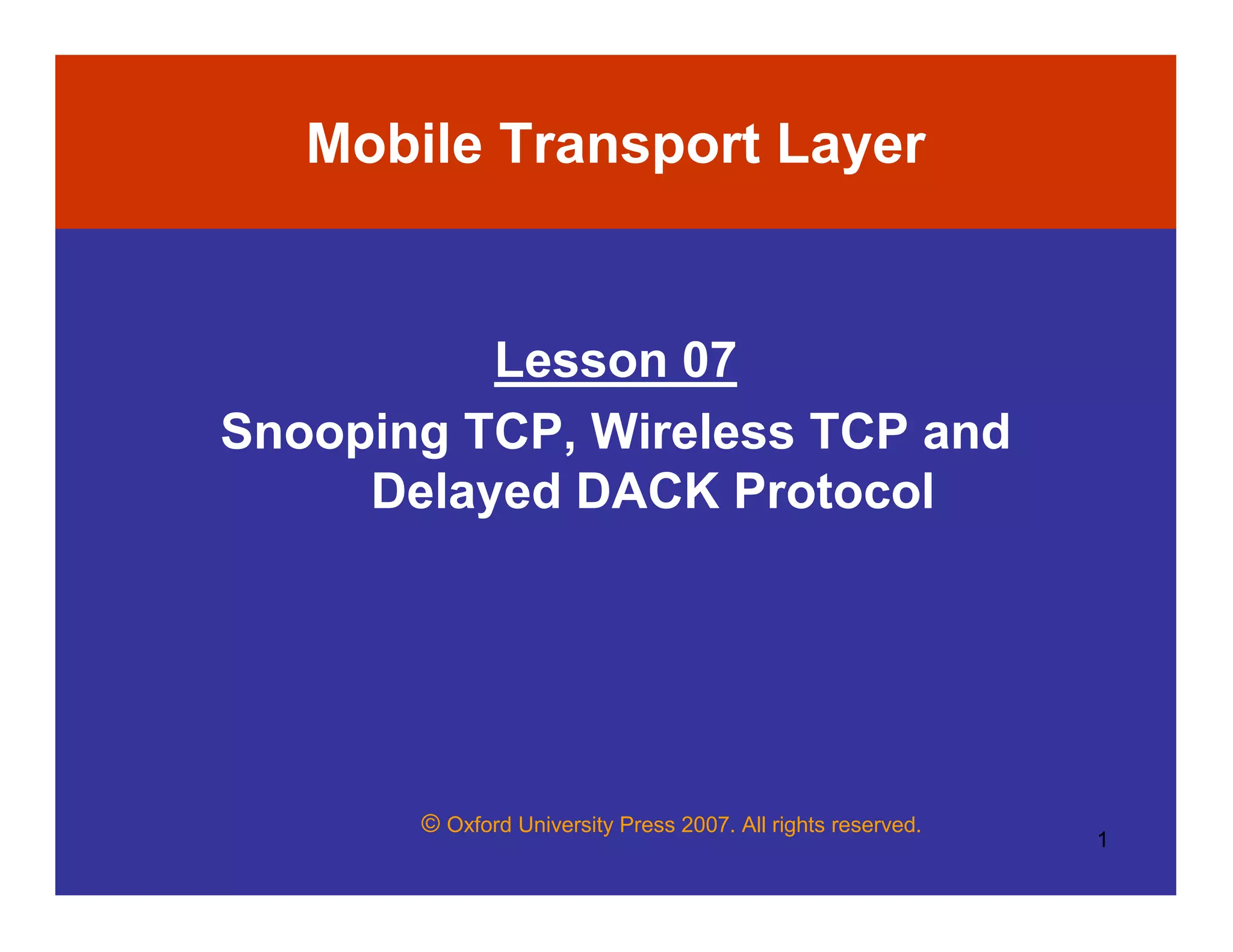 Mobile Transport Layer

Lesson 07

Snooping TCP, Wireless TCP and Delayed DACK Protocol

© Oxford University Press 2007. All rights reserved.

1